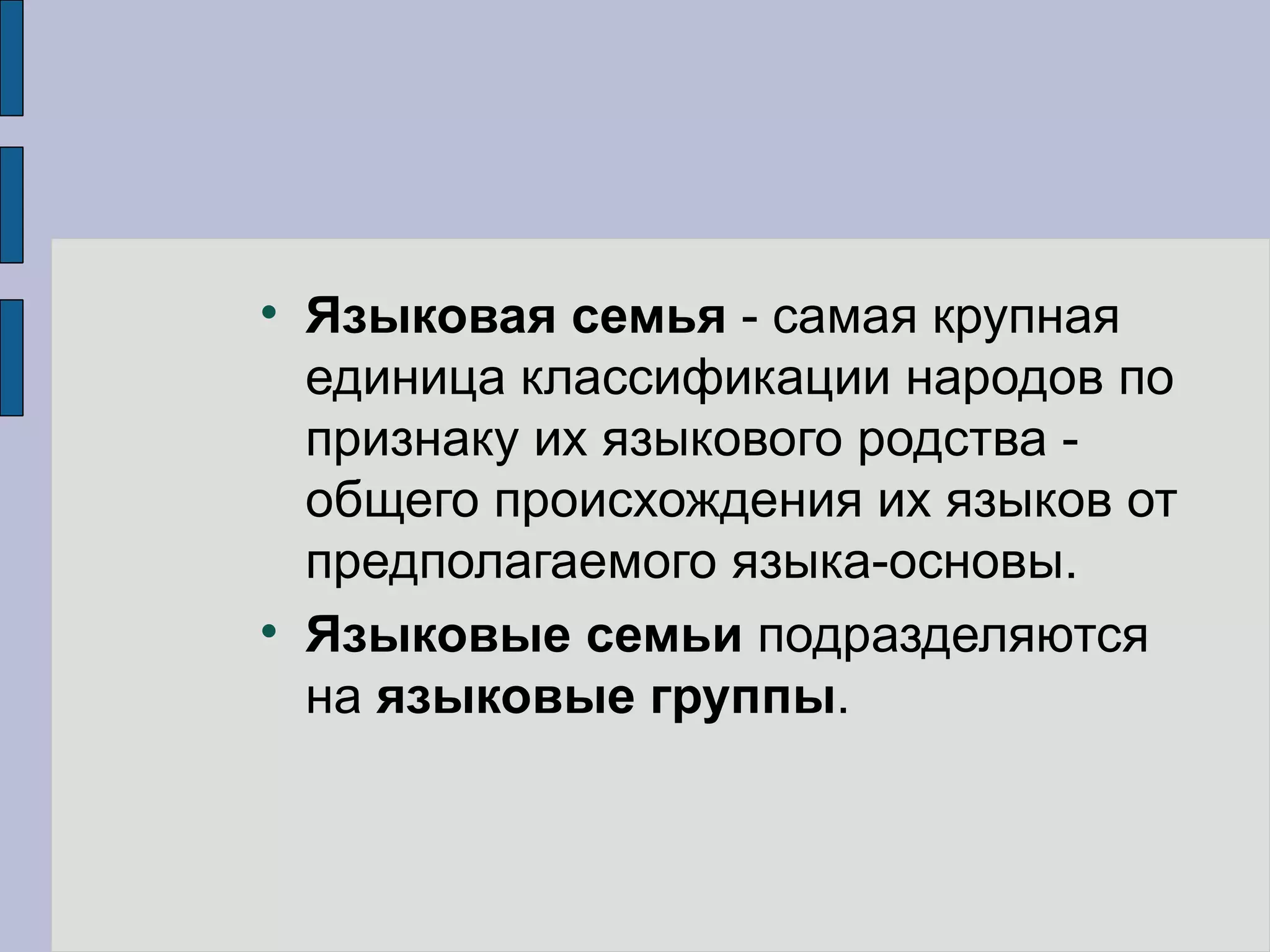 • Языковая семья - самая крупная единица классификации народов по признаку их языкового родства - общего происхождения их языков от предполагаемого языка-основы.

• Языковые семьи подразделяются на языковые группы.